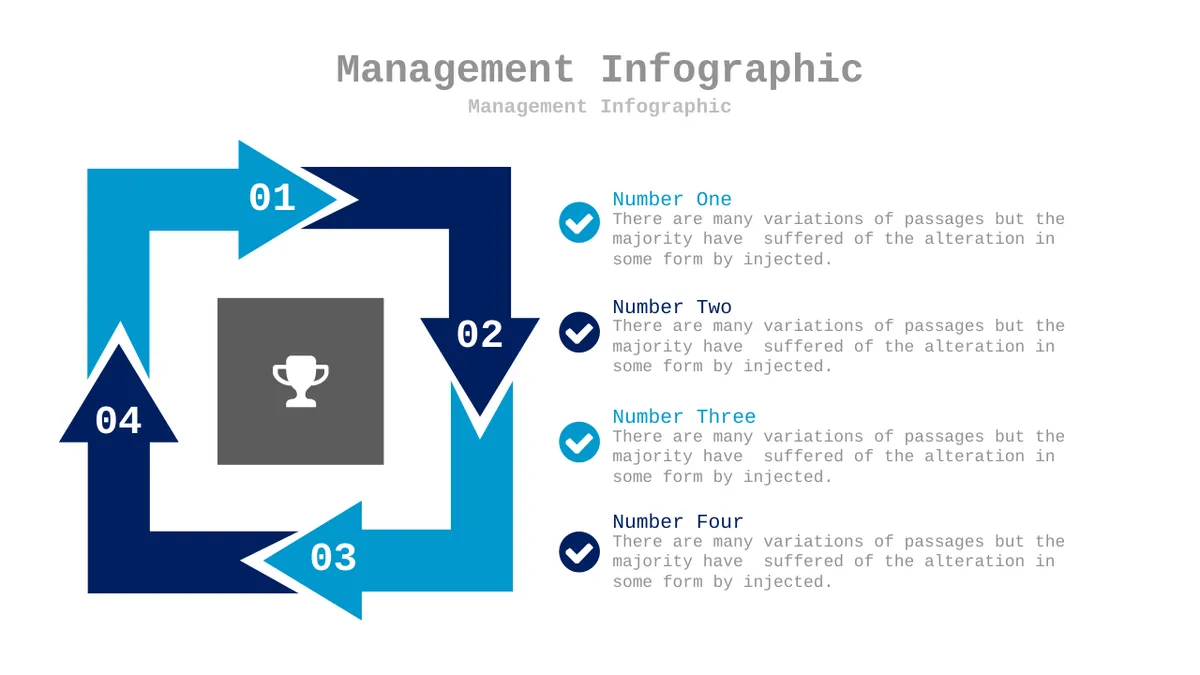 Management Infographic

Management Infographic

01

02

03

04

Number One
There are many variations of passages but the majority have suffered of the alteration in some form by injected.

Number Two
There are many variations of passages but the majority have suffered of the alteration in some form by injected.

Number Three
There are many variations of passages but the majority have suffered of the alteration in some form by injected.

Number Four
There are many variations of passages but the majority have suffered of the alteration in some form by injected.